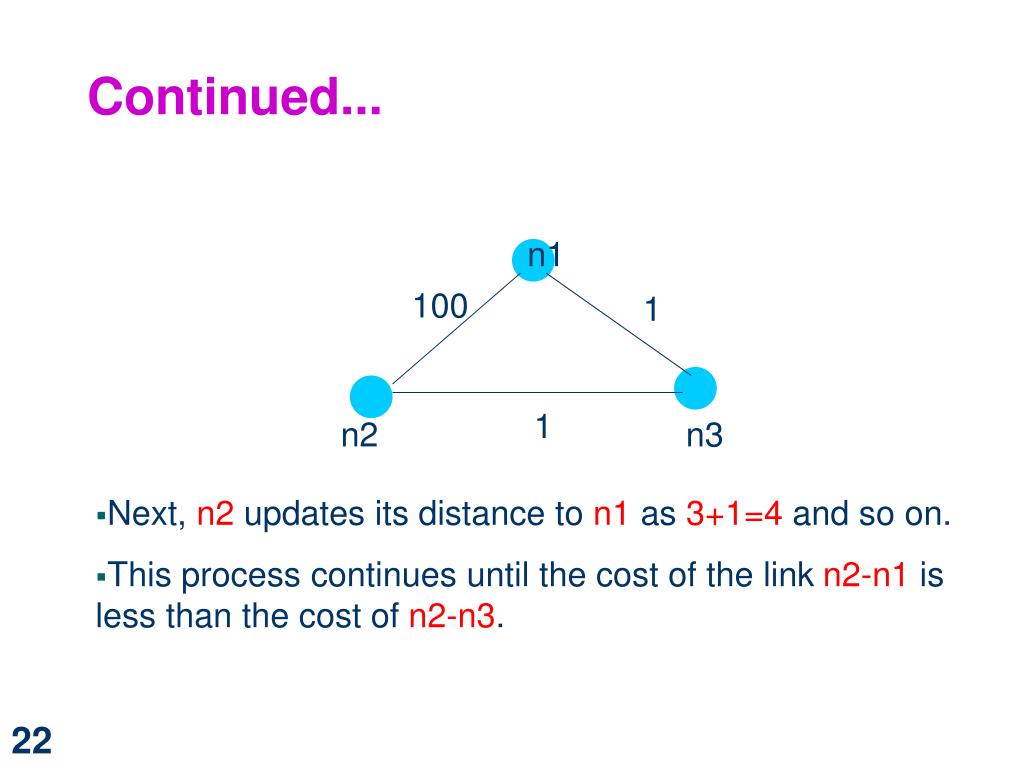 Continued...

n1
100
1
n2
1
n3

▪Next, n2 updates its distance to n1 as 3+1=4 and so on.

▪This process continues until the cost of the link n2-n1 is less than the cost of n2-n3.

22